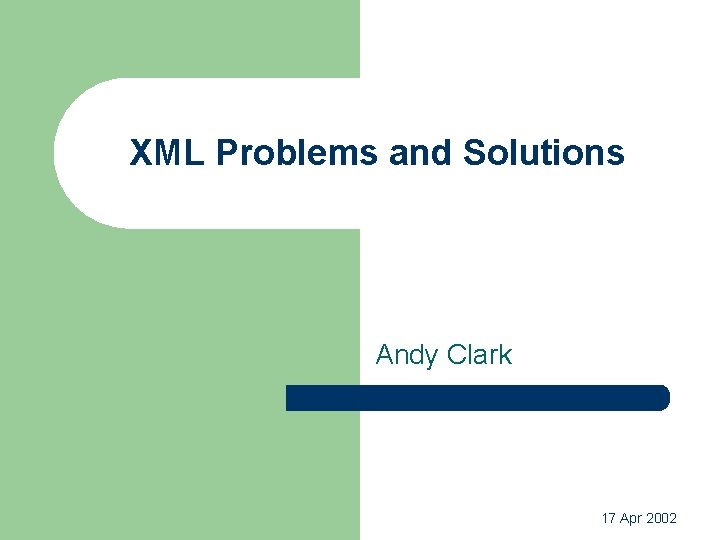 XML Problems and Solutions

Andy Clark

17 Apr 2002